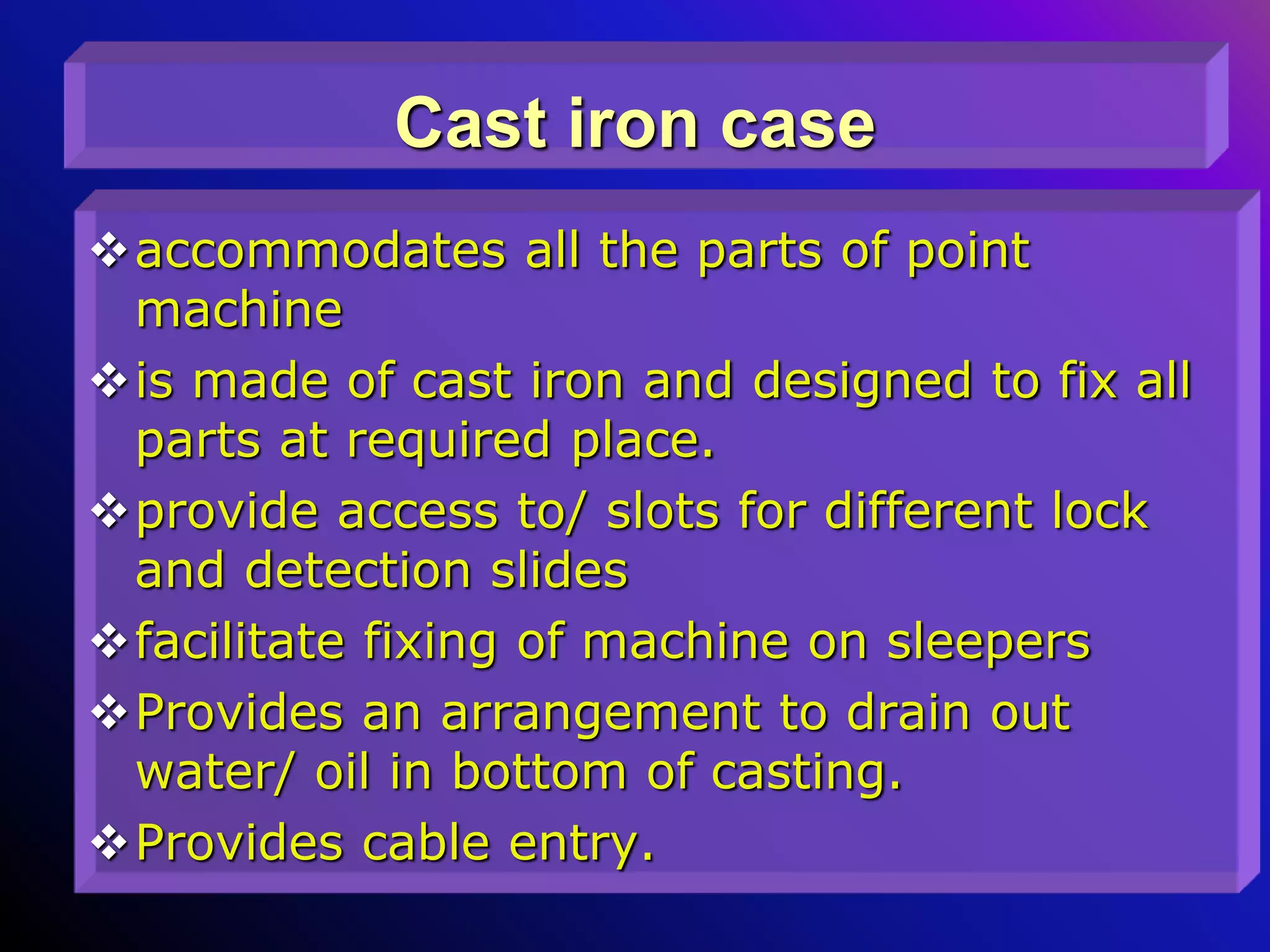 Cast iron case

❖ accommodates all the parts of point machine

❖ is made of cast iron and designed to fix all parts at required place.

❖ provide access to/ slots for different lock and detection slides

❖ facilitate fixing of machine on sleepers

❖ Provides an arrangement to drain out water/ oil in bottom of casting.

❖ Provides cable entry.